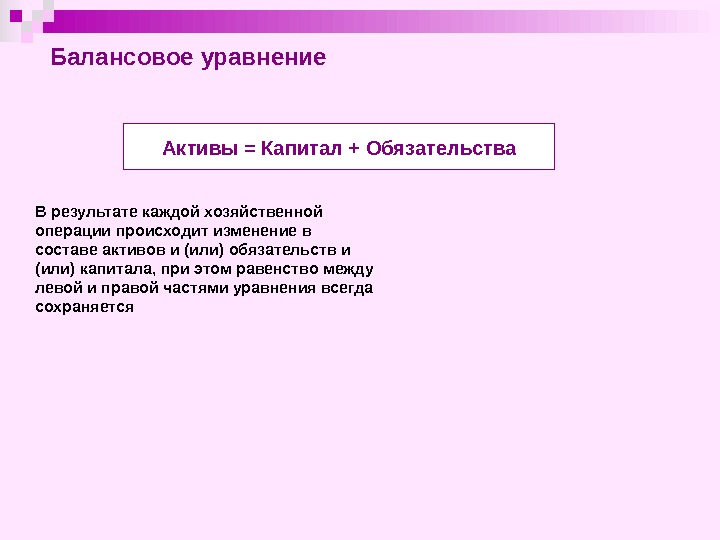 Балансовое уравнение

Активы = Капитал + Обязательства

В результате каждой хозяйственной операции происходит изменение в составе активов и (или) обязательств и (или) капитала, при этом равенство между левой и правой частями уравнения всегда сохраняется